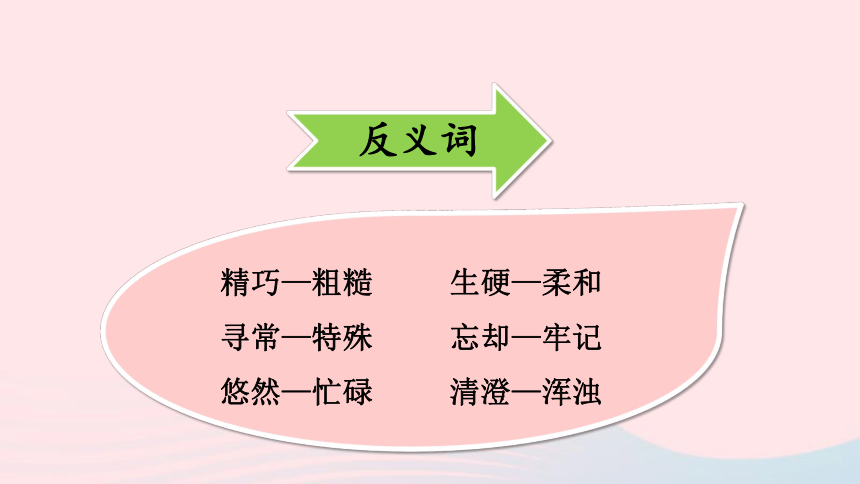 反义词

精巧—粗糙
寻常—特殊
悠然—忙碌

生硬—柔和
忘却—牢记
清澄—浑浊